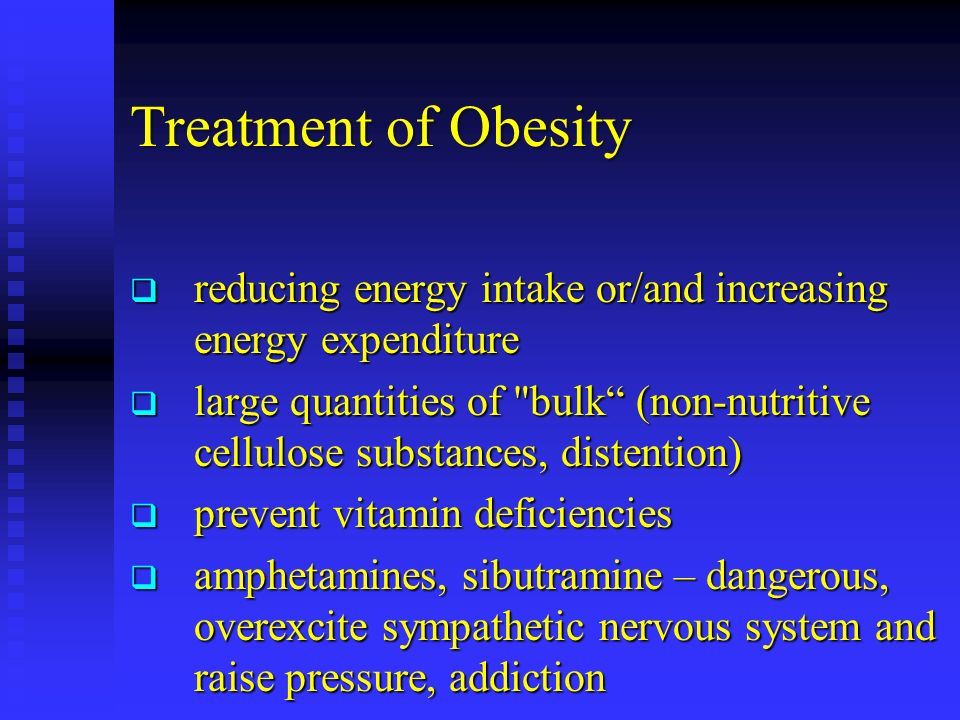 Treatment of Obesity

❑ reducing energy intake or/and increasing energy expenditure

❑ large quantities of "bulk“ (non-nutritive cellulose substances, distention)

❑ prevent vitamin deficiencies

❑ amphetamines, sibutramine – dangerous, overexcite sympathetic nervous system and raise pressure, addiction